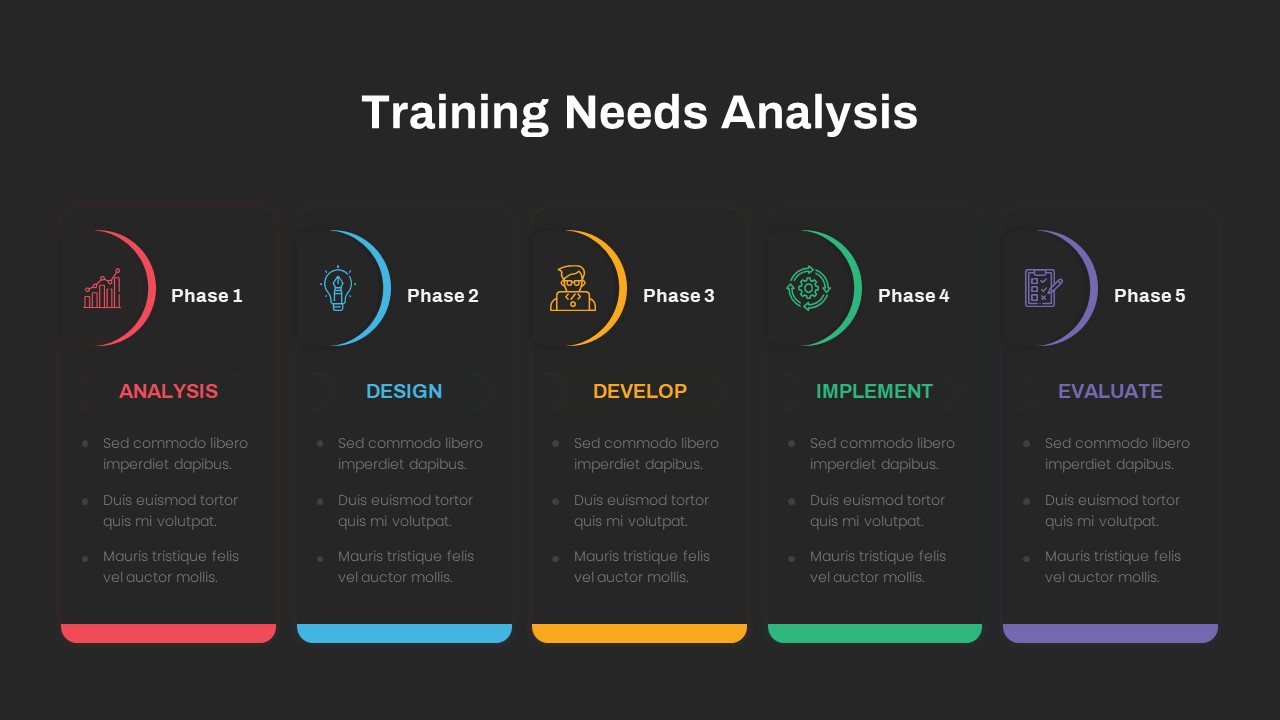 Training Needs Analysis

Phase 1

ANALYSIS

- Sed commodo libero imperdiet dapibus.
- Duis euismod tortor quis mi volutpat.
- Mauris tristique felis vel auctor mollis.

Phase 2

DESIGN

- Sed commodo libero imperdiet dapibus.
- Duis euismod tortor quis mi volutpat.
- Mauris tristique felis vel auctor mollis.

Phase 3

DEVELOP

- Sed commodo libero imperdiet dapibus.
- Duis euismod tortor quis mi volutpat.
- Mauris tristique felis vel auctor mollis.

Phase 4

IMPLEMENT

- Sed commodo libero imperdiet dapibus.
- Duis euismod tortor quis mi volutpat.
- Mauris tristique felis vel auctor mollis.

Phase 5

EVALUATE

- Sed commodo libero imperdiet dapibus.
- Duis euismod tortor quis mi volutpat.
- Mauris tristique felis vel auctor mollis.